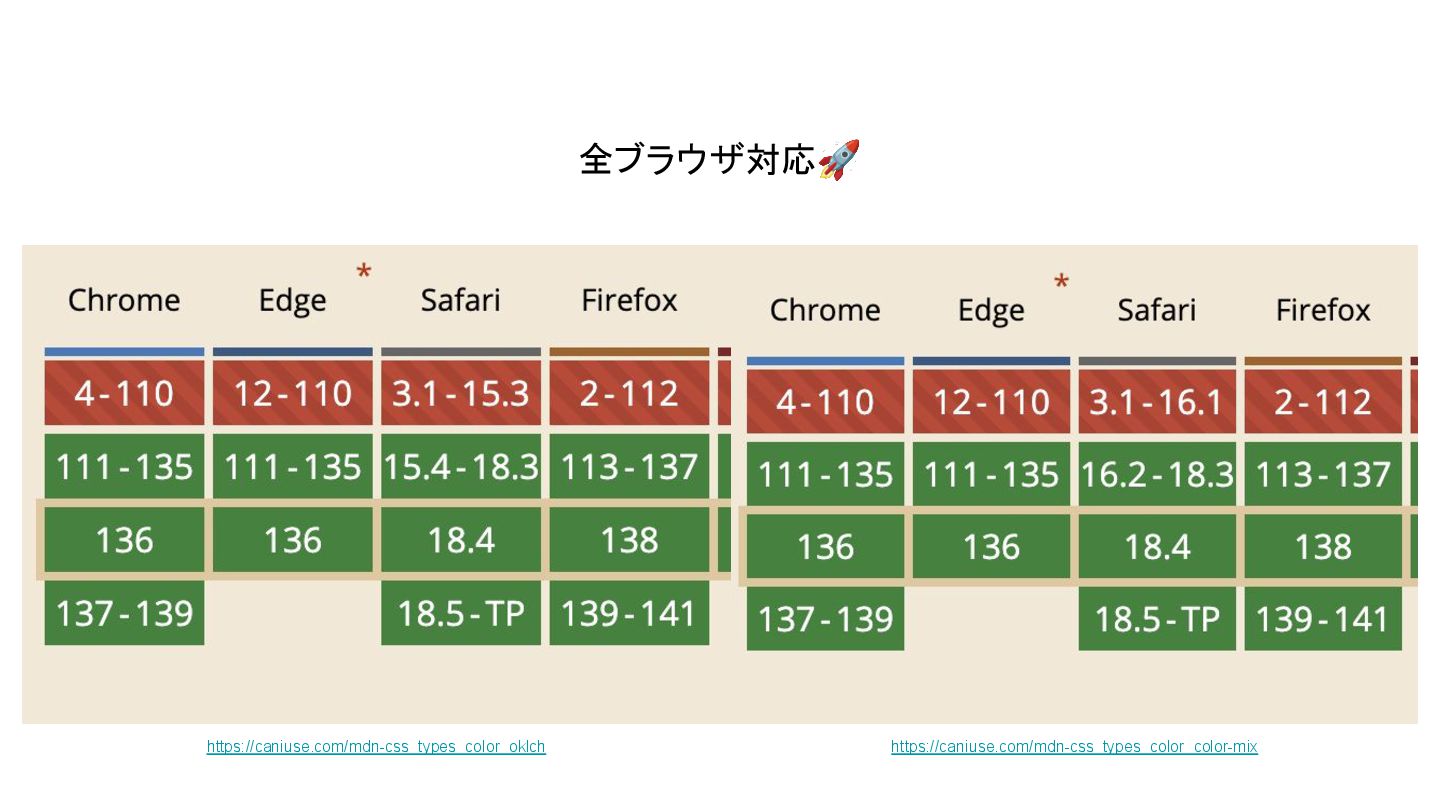 全ブラウザ対応🚀

| Chrome | Edge * | Safari | Firefox |
|---|---|---|---|
| 4-110 | 12-110 | 3.1-15.3 | 2-112 |
| 111-135 | 111-135 | 15.4-18.3 | 113-137 |
| 136 | 136 | 18.4 | 138 |
| 137-139 | | 18.5-TP | 139-141 |

| Chrome | Edge * | Safari | Firefox |
|---|---|---|---|
| 4-110 | 12-110 | 3.1-16.1 | 2-112 |
| 111-135 | 111-135 | 16.2-18.3 | 113-137 |
| 136 | 136 | 18.4 | 138 |
| 137-139 | | 18.5-TP | 139-141 |

https://caniuse.com/mdn-css_types_color_oklch

https://caniuse.com/mdn-css_types_color_color-mix